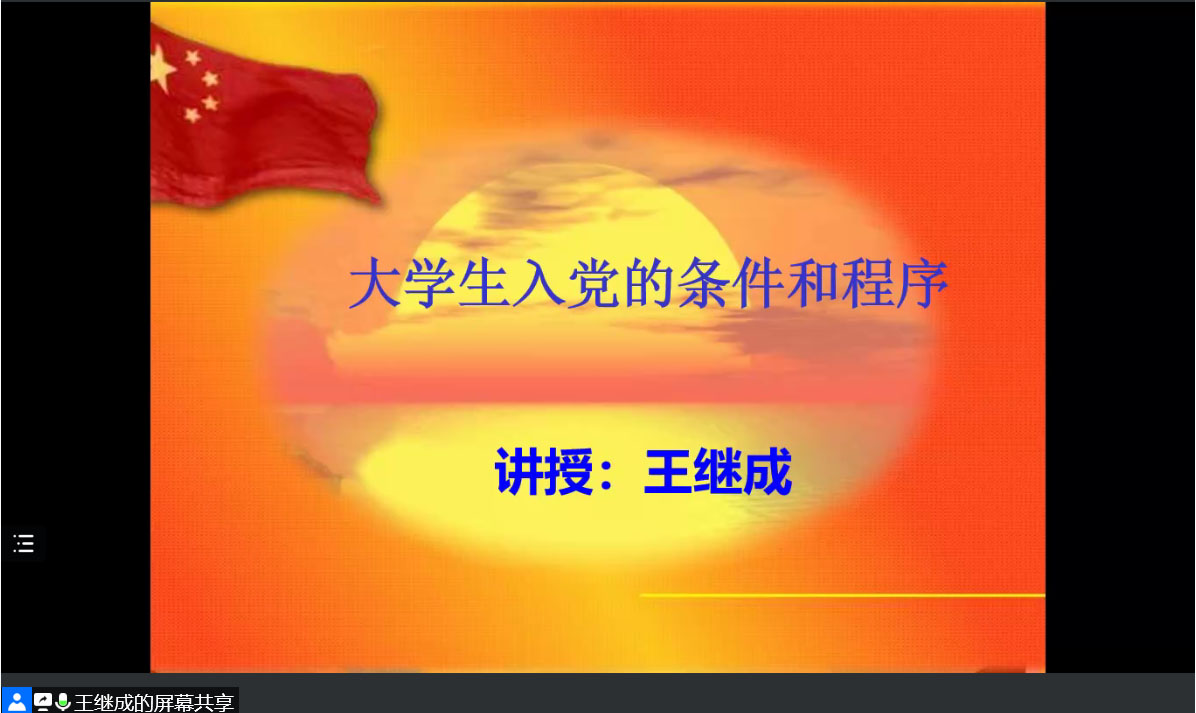 大学生入党的条件和程序

讲授：王继成

王继成的屏幕共享